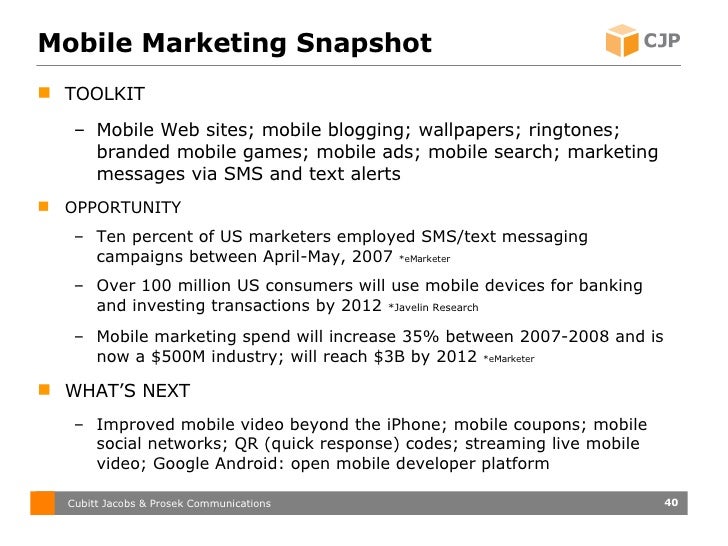 Mobile Marketing Snapshot

CJP

TOOLKIT

– Mobile Web sites; mobile blogging; wallpapers; ringtones; branded mobile games; mobile ads; mobile search; marketing messages via SMS and text alerts

OPPORTUNITY

– Ten percent of US marketers employed SMS/text messaging campaigns between April-May, 2007 *eMarketer

– Over 100 million US consumers will use mobile devices for banking and investing transactions by 2012 *Javelin Research

– Mobile marketing spend will increase 35% between 2007-2008 and is now a \$500M industry; will reach \$3B by 2012 *eMarketer

WHAT'S NEXT

– Improved mobile video beyond the iPhone; mobile coupons; mobile social networks; QR (quick response) codes; streaming live mobile video; Google Android: open mobile developer platform

Cubitt Jacobs & Prosek Communications

40